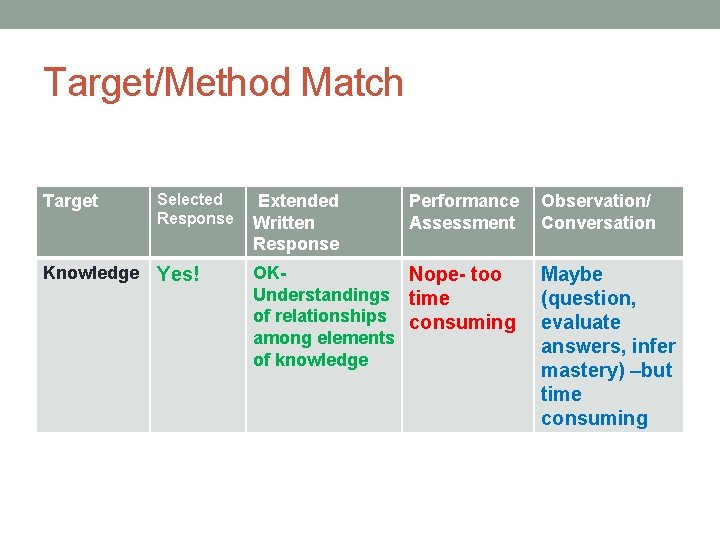 Target/Method Match

| Target | Selected Response | Extended Written Response | Performance Assessment | Observation/ Conversation |
|---|---|---|---|---|
| Knowledge | Yes! | OK- Understandings of relationships among elements of knowledge | Nope- too time consuming | Maybe (question, evaluate answers, infer mastery) –but time consuming |